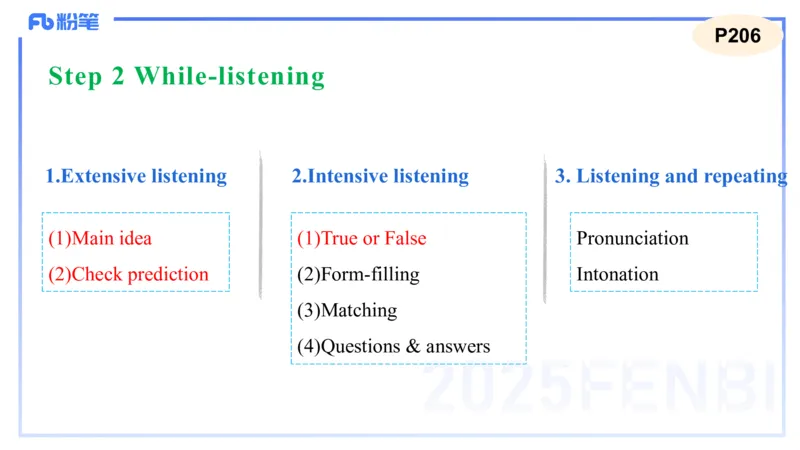 Fb 粉笔

P206

Step 2 While-listening

1.Extensive listening

(1)Main idea
(2)Check prediction

2.Intensive listening

(1)True or False
(2)Form-filling
(3)Matching
(4)Questions & answers

3. Listening and repeating

Pronunciation
Intonation

2025FENBI